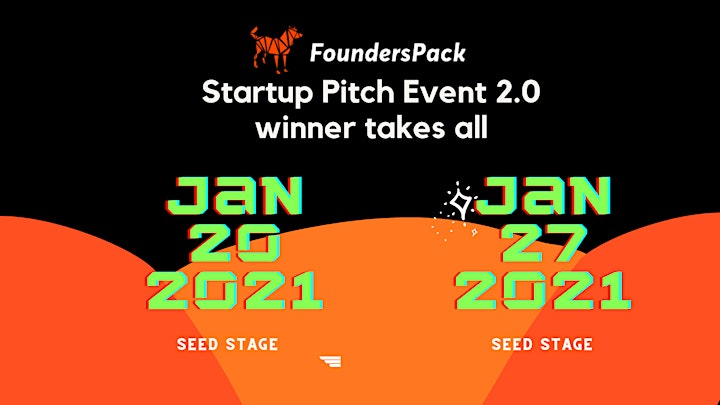 FoundersPack
Startup Pitch Event 2.0
winner takes all

JAN
20
2021

SEED STAGE

JAN
27
2021

SEED STAGE